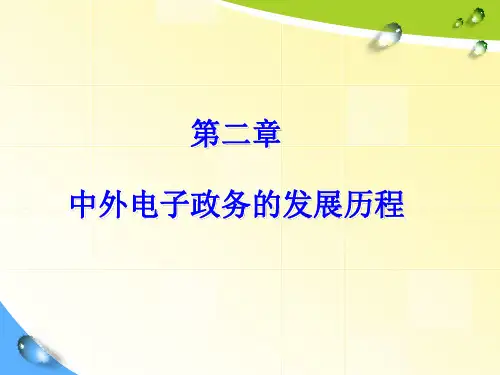 第二章

中外电子政务的发展历程